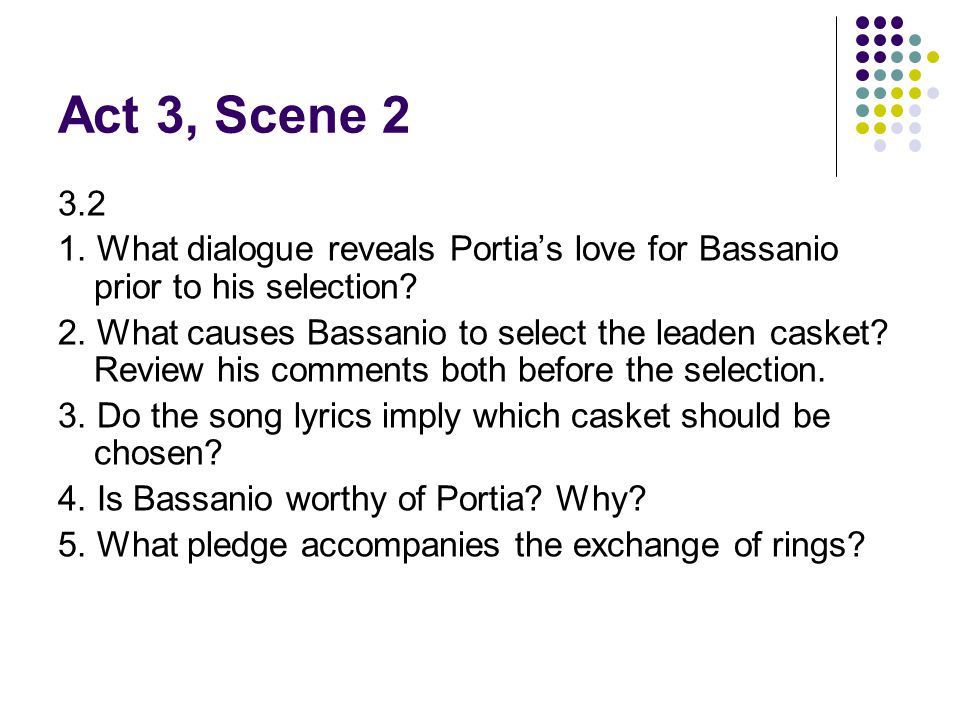 Act 3, Scene 2

3.2

1. What dialogue reveals Portia’s love for Bassanio prior to his selection?

2. What causes Bassanio to select the leaden casket? Review his comments both before the selection.

3. Do the song lyrics imply which casket should be chosen?

4. Is Bassanio worthy of Portia? Why?

5. What pledge accompanies the exchange of rings?